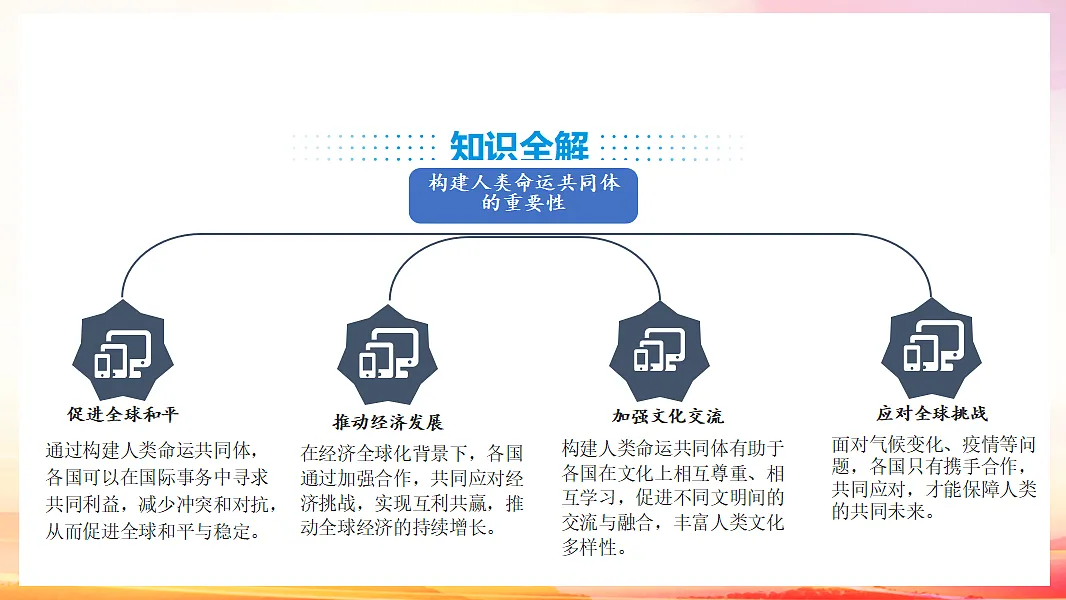 知识全解

构建人类命运共同体的重要性

促进全球和平

通过构建人类命运共同体，各国可以在国际事务中寻求共同利益，减少冲突和对抗，从而促进全球和平与稳定。

推动经济发展

在经济全球化背景下，各国通过加强合作，共同应对经济挑战，实现互利共赢，推动全球经济的持续增长。

加强文化交流

构建人类命运共同体有助于各国在文化上相互尊重、相互学习，促进不同文明间的交流与融合，丰富人类文化多样性。

应对全球挑战

面对气候变化、疫情等问题，各国只有携手合作，共同应对，才能保障人类的共同未来。